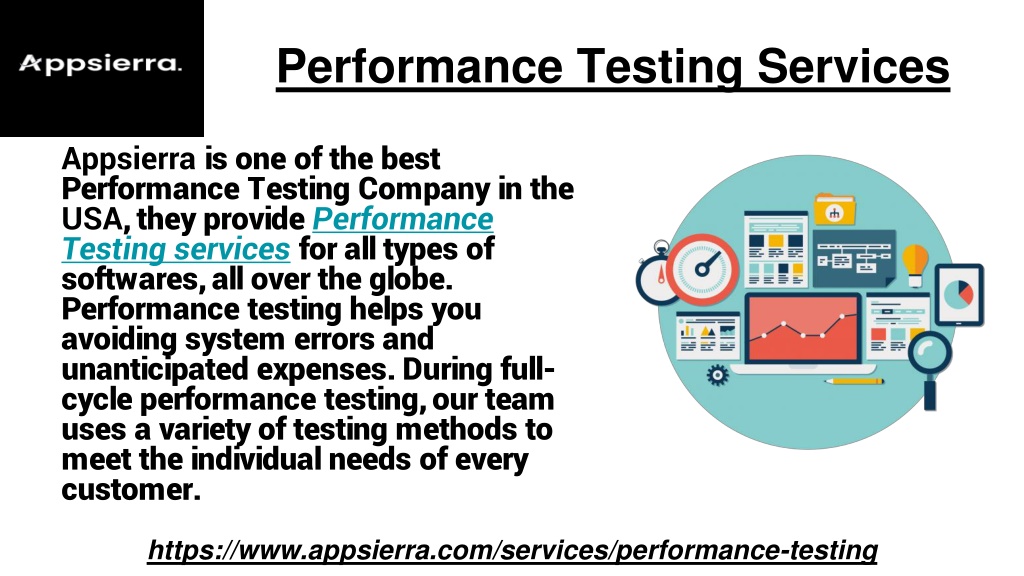 Appsierra.

Performance Testing Services

Appsierra is one of the best Performance Testing Company in the USA, they provide Performance Testing services for all types of softwares, all over the globe. Performance testing helps you avoiding system errors and unanticipated expenses. During full-cycle performance testing, our team uses a variety of testing methods to meet the individual needs of every customer.

https://www.appsierra.com/services/performance-testing